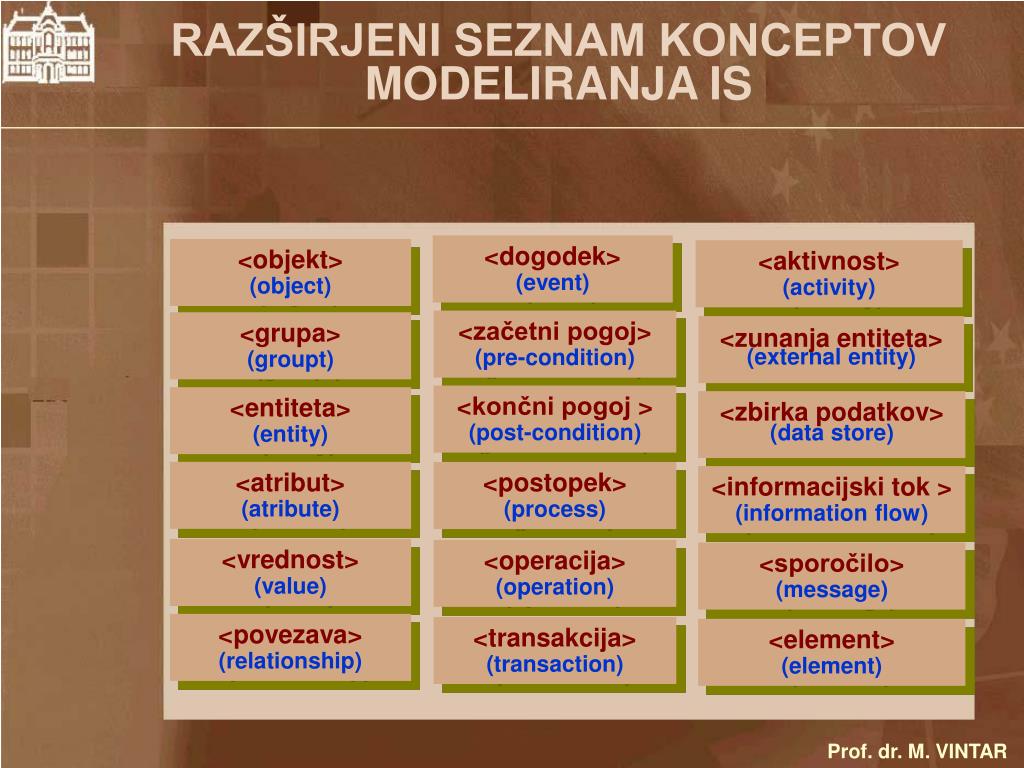 RAZŠIRJENI SEZNAM KONCEPTOV MODELIRANJA IS

<objekt>
(object)

<grupa>
(groupt)

<entiteta>
(entity)

<atribut>
(atribute)

<vrednost>
(value)

<povezava>
(relationship)

<dogodek>
(event)

<začetni pogoj>
(pre-condition)

<končni pogoj >
(post-condition)

<postopek>
(process)

<operacija>
(operation)

<transakcija>
(transaction)

<aktivnost>
(activity)

<zunanja entiteta>
(external entity)

<zbirka podatkov>
(data store)

<informacijski tok >
(information flow)

<sporočilo>
(message)

<element>
(element)

Prof. dr. M. VINTAR